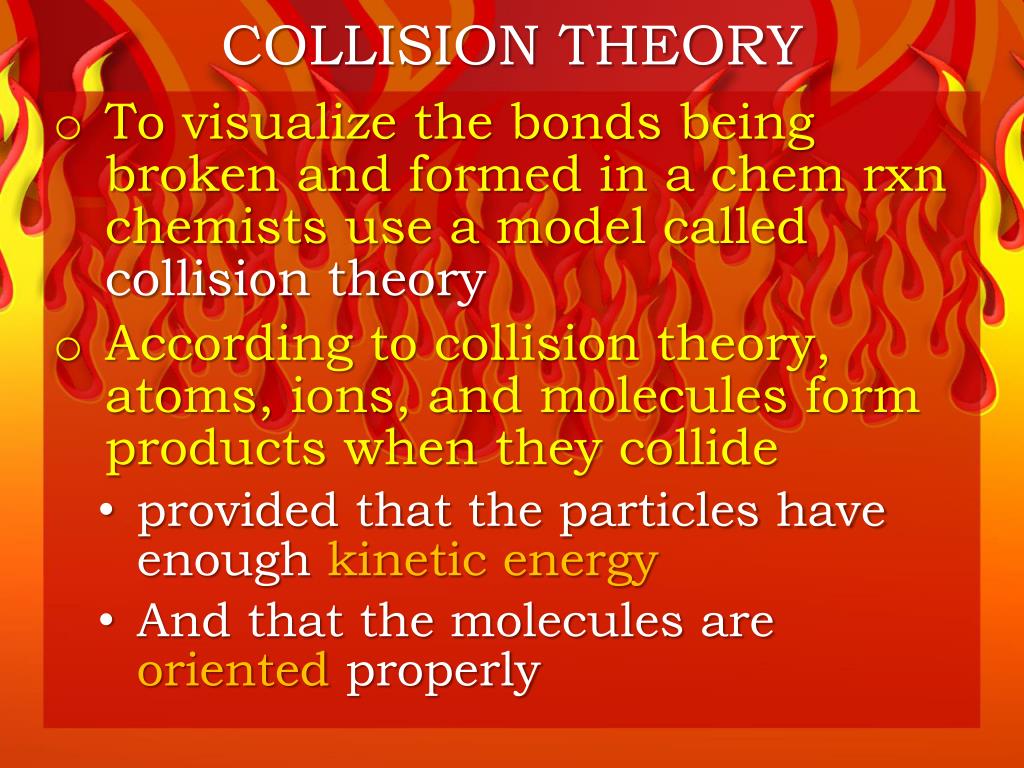 COLLISION THEORY

o To visualize the bonds being broken and formed in a chem rxn chemists use a model called collision theory

o According to collision theory, atoms, ions, and molecules form products when they collide

• provided that the particles have enough kinetic energy

• And that the molecules are oriented properly